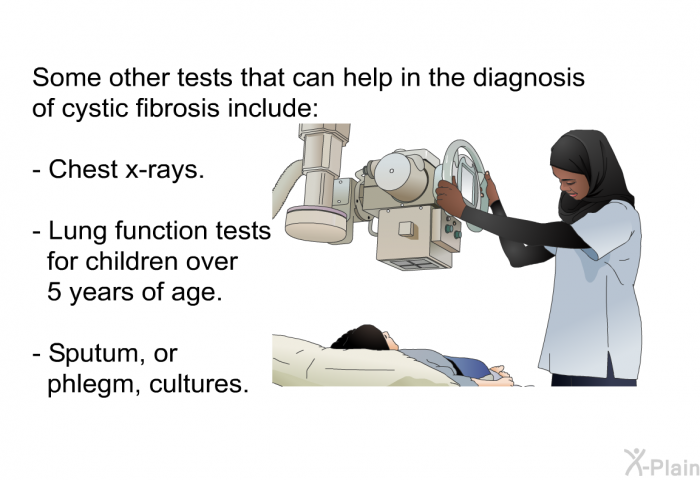 Some other tests that can help in the diagnosis of cystic fibrosis include:

- Chest x-rays.

- Lung function tests for children over 5 years of age.

- Sputum, or phlegm, cultures.

X-Plain